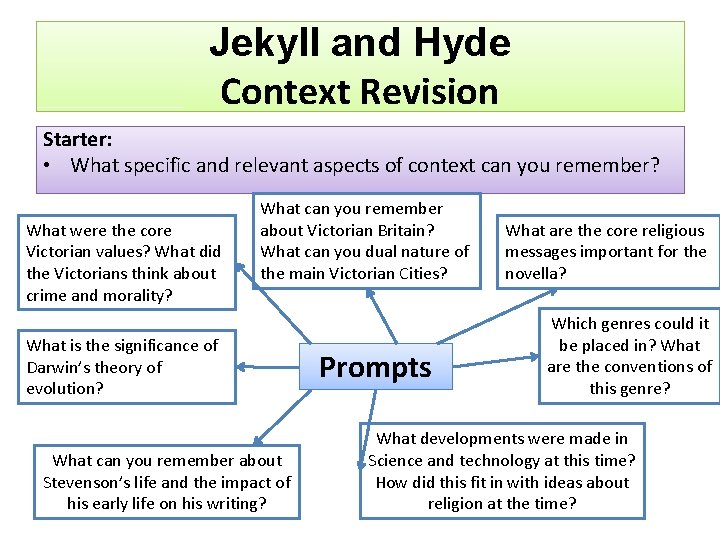 Jekyll and Hyde
Context Revision

Starter:
• What specific and relevant aspects of context can you remember?

What were the core Victorian values? What did the Victorians think about crime and morality?

What can you remember about Victorian Britain? What can you dual nature of the main Victorian Cities?

What are the core religious messages important for the novella?

What is the significance of Darwin's theory of evolution?

Prompts

Which genres could it be placed in? What are the conventions of this genre?

What can you remember about Stevenson's life and the impact of his early life on his writing?

What developments were made in Science and technology at this time? How did this fit in with ideas about religion at the time?